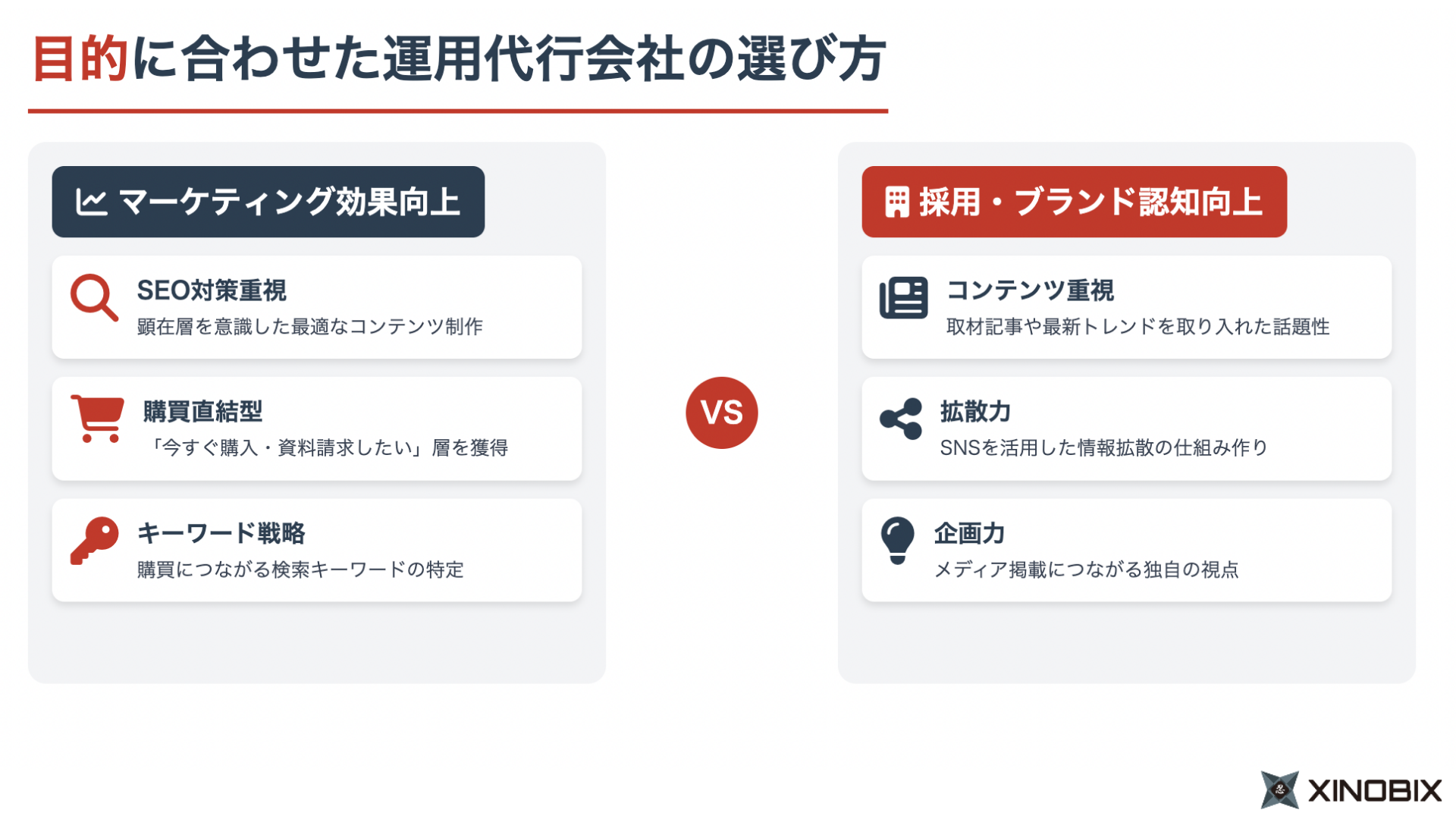 目的に合わせた運用代行会社の選び方

マーケティング効果向上

SEO対策重視
顕在層を意識した最適なコンテンツ制作

購買直結型
「今すぐ購入・資料請求したい」層を獲得

キーワード戦略
購買につながる検索キーワードの特定

VS

採用・ブランド認知向上

コンテンツ重視
取材記事や最新トレンドを取り入れた話題性

拡散力
SNSを活用した情報拡散の仕組み作り

企画力
メディア掲載につながる独自の視点

XINOBIX